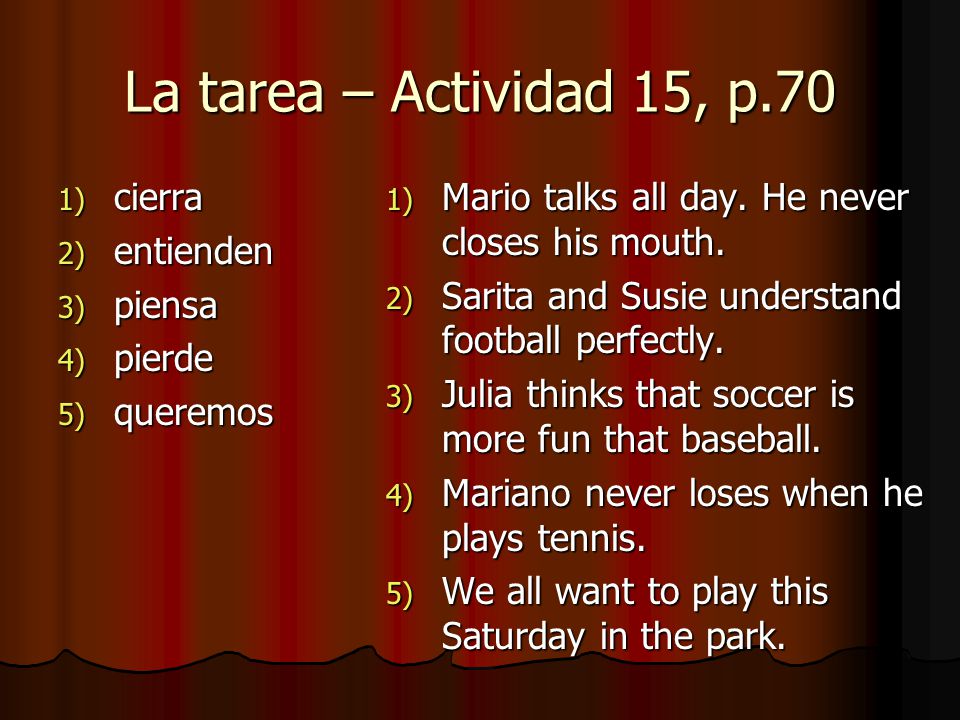 La tarea – Actividad 15, p.70

1) cierra
2) entienden
3) piensa
4) pierde
5) queremos

1) Mario talks all day. He never closes his mouth.
2) Sarita and Susie understand football perfectly.
3) Julia thinks that soccer is more fun that baseball.
4) Mariano never loses when he plays tennis.
5) We all want to play this Saturday in the park.